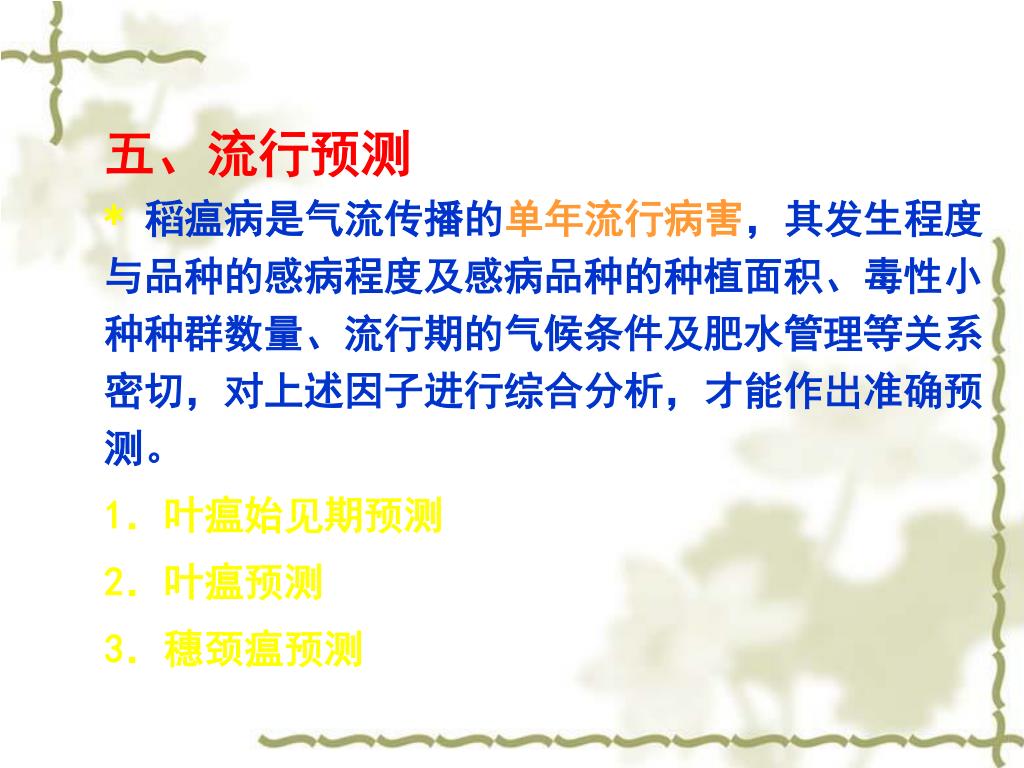 五、流行预测

* 稻瘟病是气流传播的单年流行病害，其发生程度与品种的感病程度及感病品种的种植面积、毒性小种种群数量、流行期的气候条件及肥水管理等关系密切，对上述因子进行综合分析，才能作出准确预测。

1. 叶瘟始见期预测

2. 叶瘟预测

3. 穗颈瘟预测